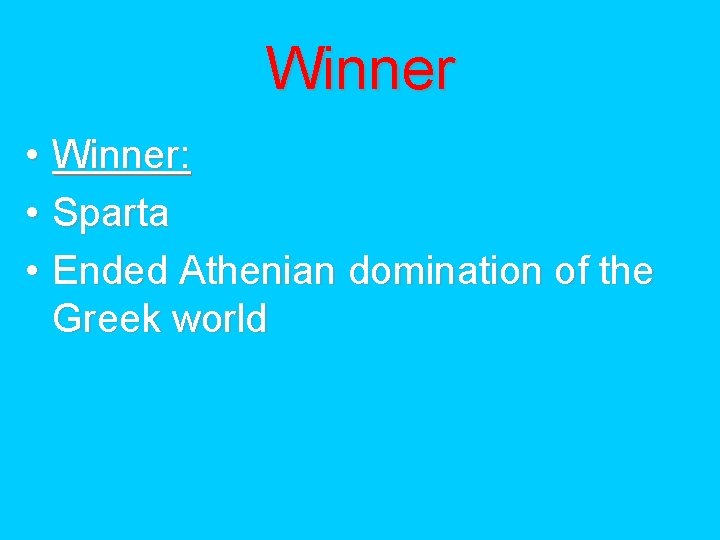 Winner

• Winner:
• Sparta
• Ended Athenian domination of the Greek world